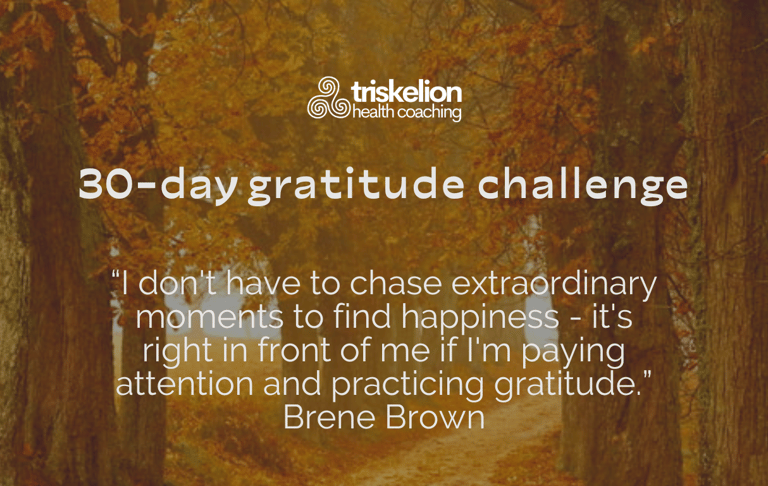 triskelion
health coaching

30-day gratitude challenge

“I don't have to chase extraordinary moments to find happiness - it's right in front of me if I'm paying attention and practicing gratitude.”
Brene Brown